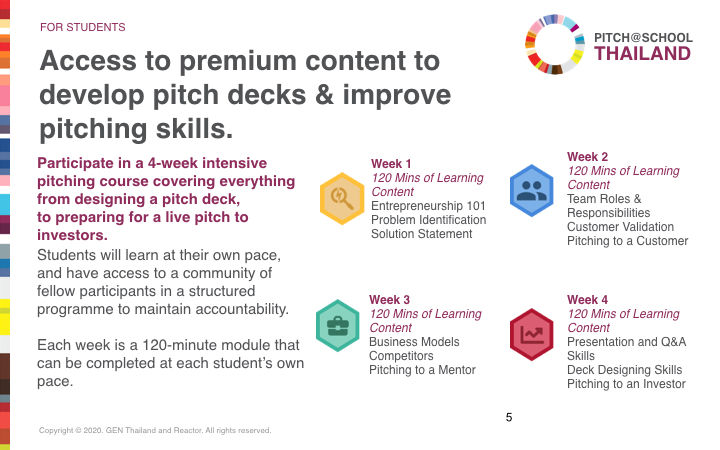 FOR STUDENTS

PITCH@SCHOOL
THAILAND

Access to premium content to develop pitch decks & improve pitching skills.

Participate in a 4-week intensive pitching course covering everything from designing a pitch deck, to preparing for a live pitch to investors.

Students will learn at their own pace, and have access to a community of fellow participants in a structured programme to maintain accountability.

Each week is a 120-minute module that can be completed at each student's own pace.

Week 1
120 Mins of Learning Content
Entrepreneurship 101
Problem Identification
Solution Statement

Week 2
120 Mins of Learning Content
Team Roles & Responsibilities
Customer Validation
Pitching to a Customer

Week 3
120 Mins of Learning Content
Business Models
Competitors
Pitching to a Mentor

Week 4
120 Mins of Learning Content
Presentation and Q&A Skills
Deck Designing Skills
Pitching to an Investor

5

Copyright © 2020. GEN Thailand and Reactor. All rights reserved.